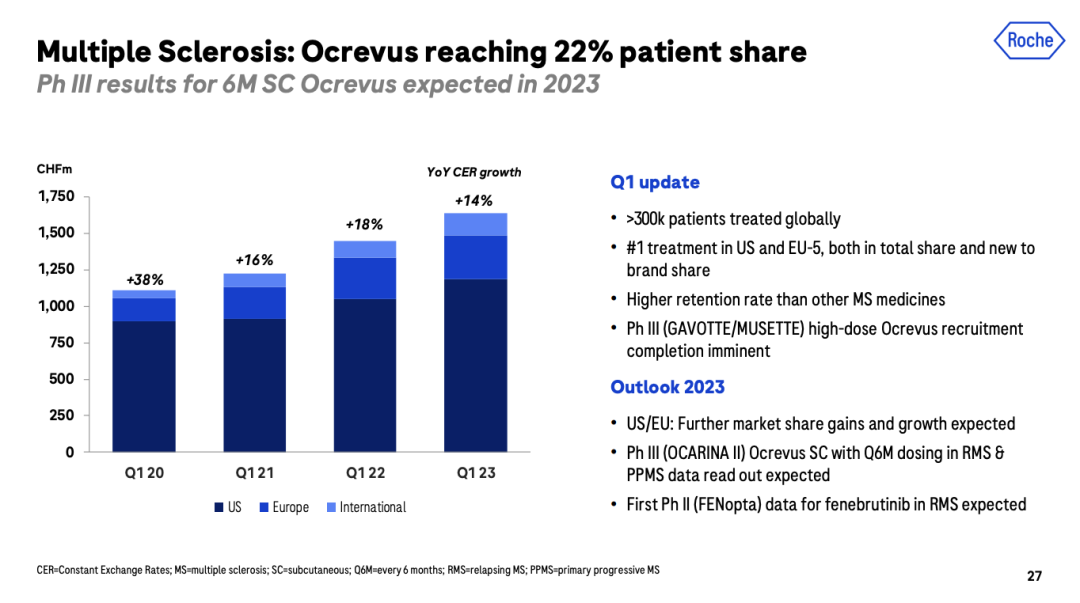 Multiple Sclerosis: Ocrevus reaching 22% patient share
Ph III results for 6M SC Ocrevus expected in 2023

Roche

CHFm

YoY CER growth

1,750
1,500
1,250
1,000
750
500
250
0

+38%
+16%
+18%
+14%

Q1 20
Q1 21
Q1 22
Q1 23

US
Europe
International

Q1 update

• >300k patients treated globally
• #1 treatment in US and EU-5, both in total share and new to brand share
• Higher retention rate than other MS medicines
• Ph III (GAVOTTE/MUSETTE) high-dose Ocrevus recruitment completion imminent

Outlook 2023

• US/EU: Further market share gains and growth expected
• Ph III (OCARINA II) Ocrevus SC with Q6M dosing in RMS & PPMS data read out expected
• First Ph II (FENopta) data for fenebrutinib in RMS expected

CER=Constant Exchange Rates; MS=multiple sclerosis; SC=subcutaneous; Q6M=every 6 months; RMS=relapsing MS; PPMS=primary progressive MS

27